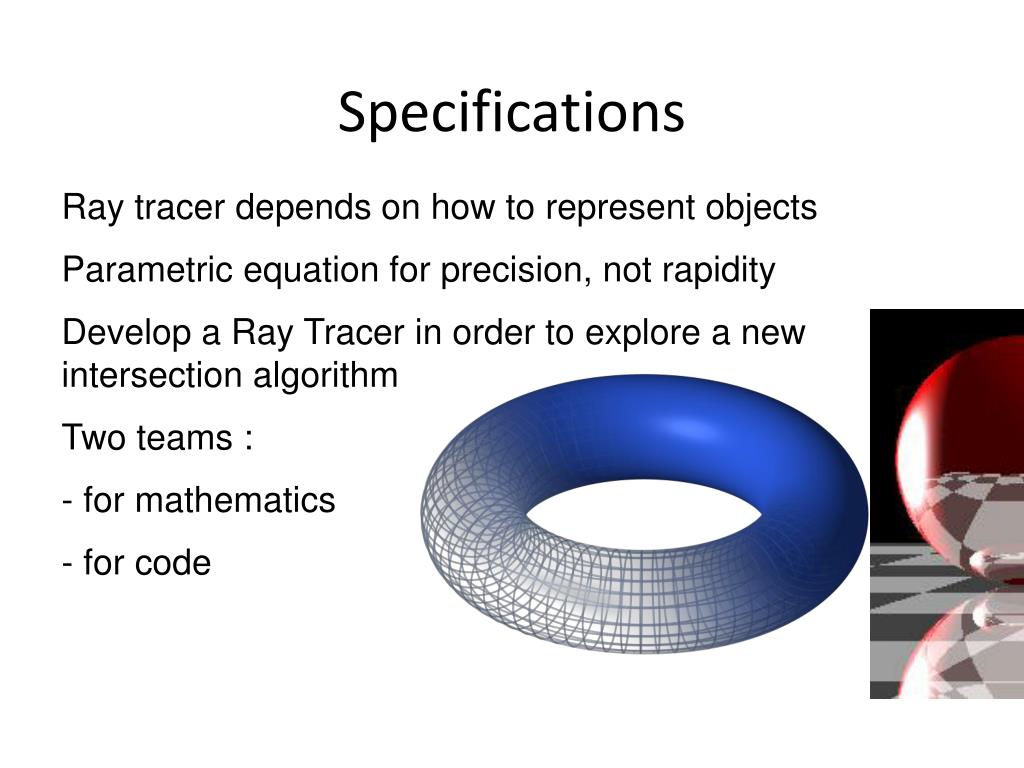 Specifications

Ray tracer depends on how to represent objects

Parametric equation for precision, not rapidity

Develop a Ray Tracer in order to explore a new intersection algorithm

Two teams :

- for mathematics

- for code